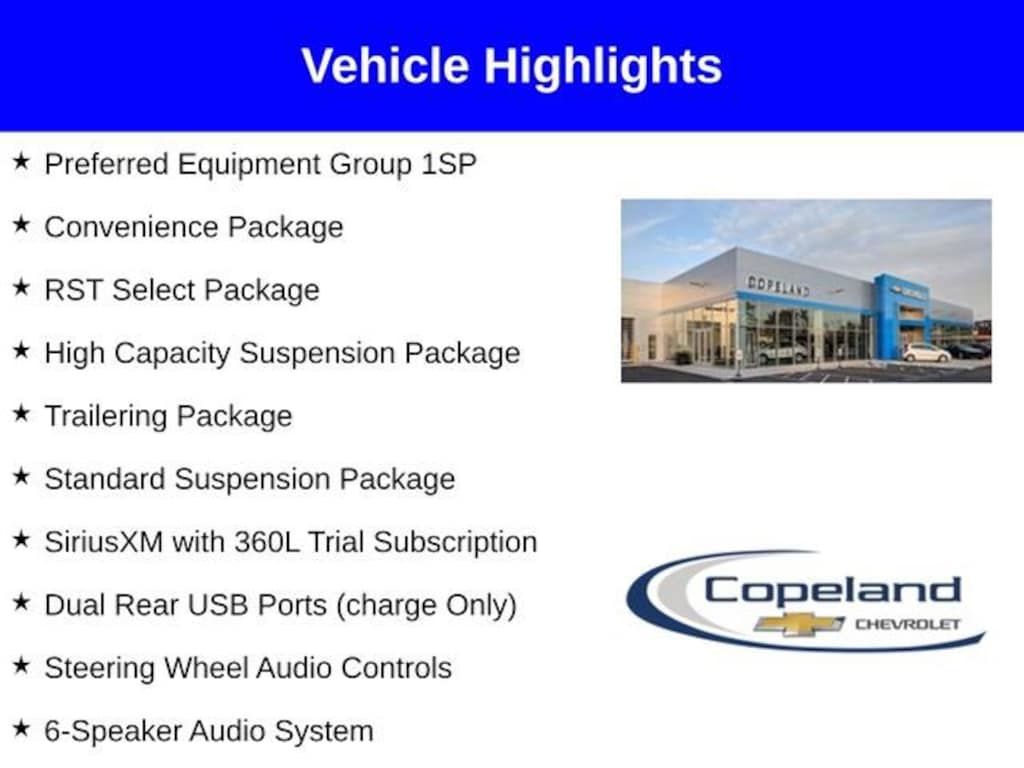 Vehicle Highlights

★ Preferred Equipment Group 1SP

★ Convenience Package

★ RST Select Package

★ High Capacity Suspension Package

★ Trailering Package

★ Standard Suspension Package

★ SiriusXM with 360L Trial Subscription

★ Dual Rear USB Ports (charge Only)

★ Steering Wheel Audio Controls

★ 6-Speaker Audio System

COPELAND

Copeland
CHEVROLET